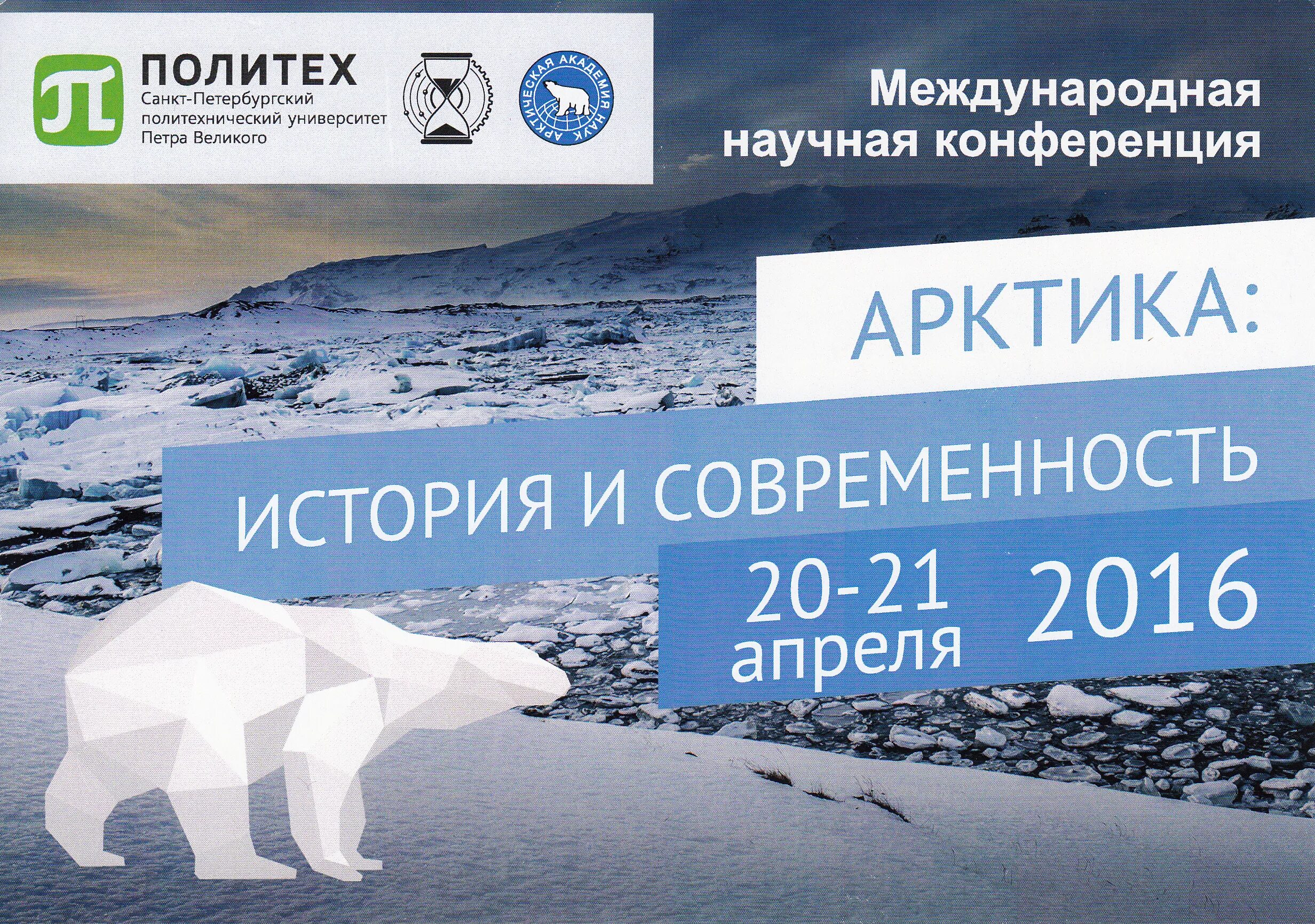 ПОЛИТЕХ
Санкт-Петербургский политехнический университет Петра Великого

АРКТИЧЕСКАЯ АКАДЕМИЯ НАУК

Международная научная конференция

АРКТИКА:
ИСТОРИЯ И СОВРЕМЕННОСТЬ

20-21 апреля 2016